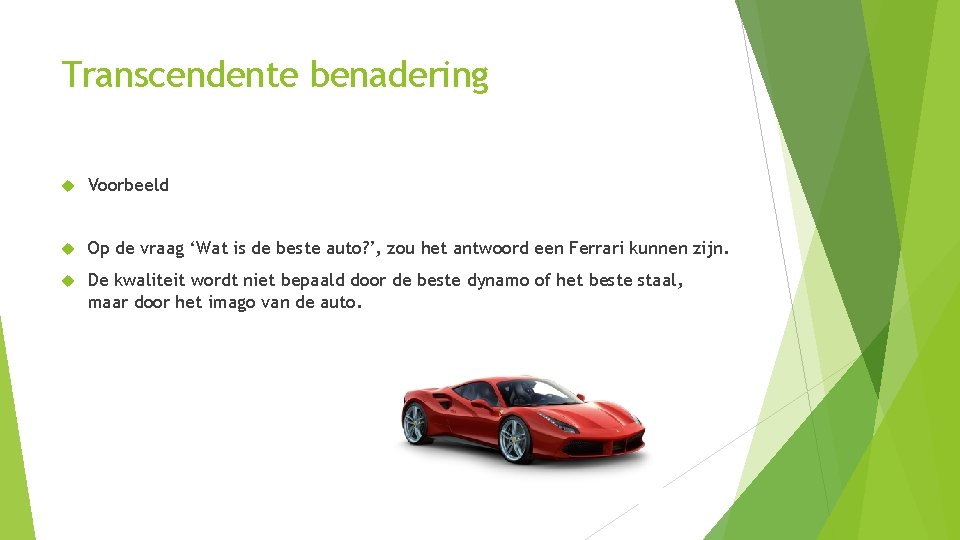 Transcendente benadering

Voorbeeld

Op de vraag ‘Wat is de beste auto?’, zou het antwoord een Ferrari kunnen zijn.

De kwaliteit wordt niet bepaald door de beste dynamo of het beste staal, maar door het imago van de auto.